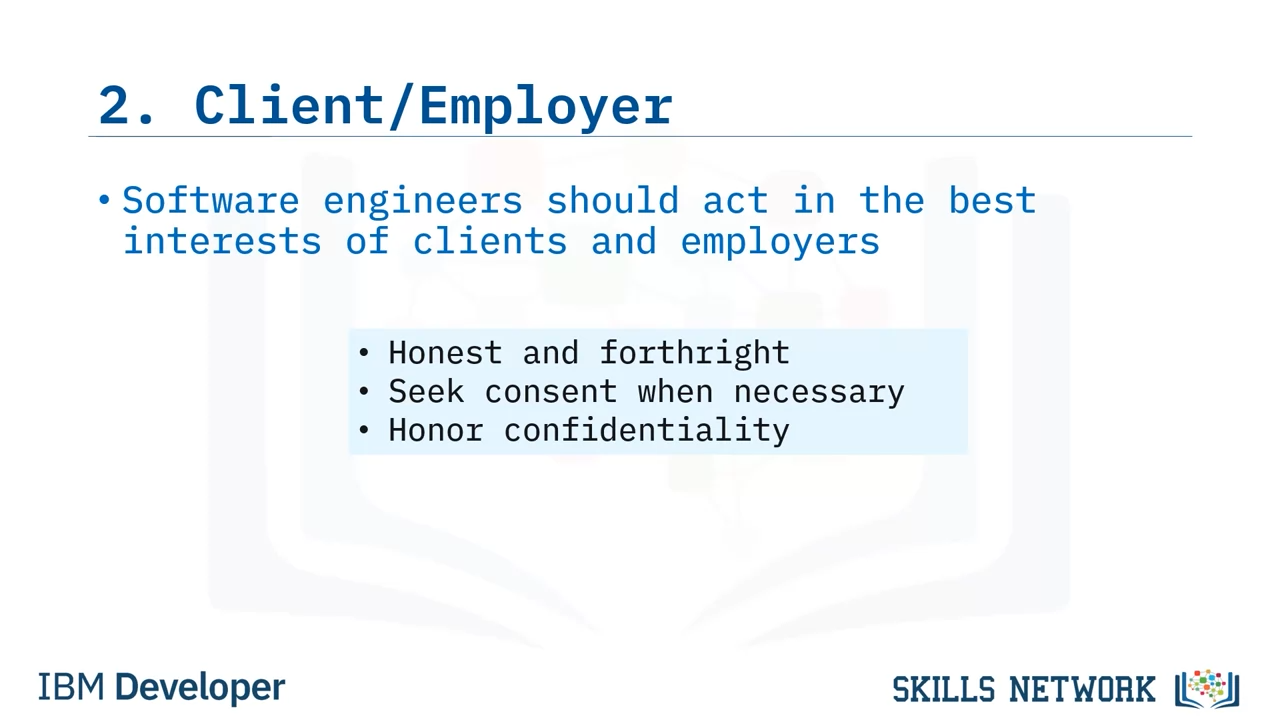 2. Client/Employer

• Software engineers should act in the best interests of clients and employers

• Honest and forthright
• Seek consent when necessary
• Honor confidentiality

IBM Developer

SKILLS NETWORK